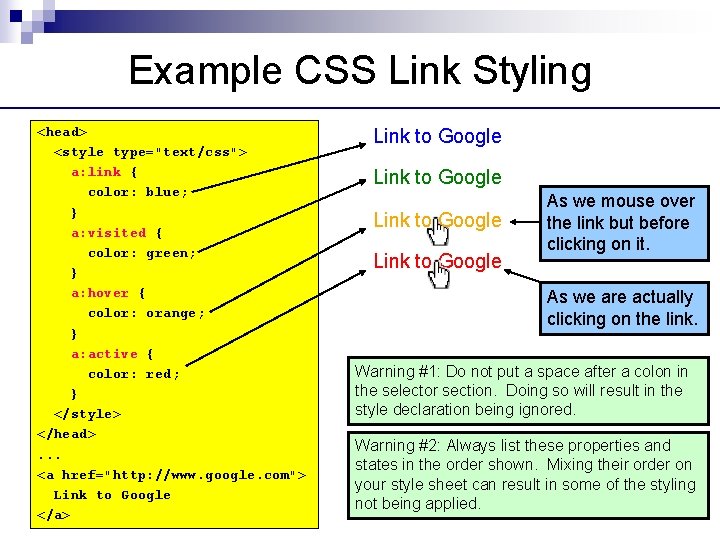 Example CSS Link Styling

<head>
<style type="text/css">
a:link {
color: blue;
}
a:visited {
color: green;
}
a:hover {
color: orange;
}
a:active {
color: red;
}
</style>
</head>
...
<a href="http://www.google.com">
Link to Google
</a>

Link to Google

Link to Google

Link to Google

Link to Google

As we mouse over the link but before clicking on it.

As we are actually clicking on the link.

Warning #1: Do not put a space after a colon in the selector section. Doing so will result in the style declaration being ignored.

Warning #2: Always list these properties and states in the order shown. Mixing their order on your style sheet can result in some of the styling not being applied.